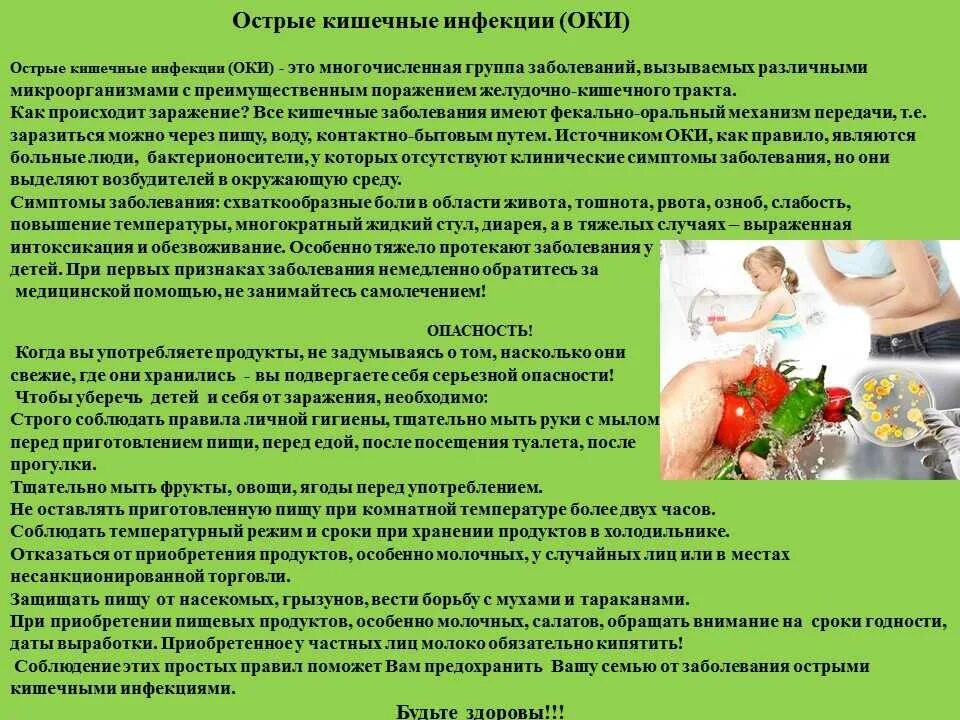 Острые кишечные инфекции (ОКИ)

Острые кишечные инфекции (ОКИ) - это многочисленная группа заболеваний, вызываемых различными микроорганизмами с преимущественным поражением желудочно-кишечного тракта.
Как происходит заражение? Все кишечные заболевания имеют фекально-оральный механизм передачи, т.е. заразиться можно через пищу, воду, контактно-бытовым путем. Источником ОКИ, как правило, являются больные люди, бактерионосители, у которых отсутствуют клинические симптомы заболевания, но они выделяют возбудителей в окружающую среду.
Симптомы заболевания: схваткообразные боли в области живота, тошнота, рвота, озноб, слабость, повышение температуры, многократный жидкий стул, диарея, а в тяжелых случаях – выраженная интоксикация и обезвоживание. Особенно тяжело протекают заболевания у детей. При первых признаках заболевания немедленно обратитесь за медицинской помощью, не занимайтесь самолечением!

ОПАСНОСТЬ!
Когда вы употребляете продукты, не задумываясь о том, насколько они свежие, где они хранились - вы подвергаете себя серьезной опасности!
Чтобы уберечь детей и себя от заражения, необходимо:
Строго соблюдать правила личной гигиены, тщательно мыть руки с мылом перед приготовлением пищи, перед едой, после посещения туалета, после прогулки.
Тщательно мыть фрукты, овощи, ягоды перед употреблением.
Не оставлять приготовленную пищу при комнатной температуре более двух часов.
Соблюдать температурный режим и сроки при хранении продуктов в холодильнике.
Отказаться от приобретения продуктов, особенно молочных, у случайных лиц или в местах несанкционированной торговли.
Защищать пищу от насекомых, грызунов, вести борьбу с мухами и тараканами.
При приобретении пищевых продуктов, особенно молочных, салатов, обращать внимание на сроки годности, даты выработки. Приобретенное у частных лиц молоко обязательно кипятить!
Соблюдение этих простых правил поможет Вам предохранить Вашу семью от заболевания острыми кишечными инфекциями.
Будьте здоровы!!!